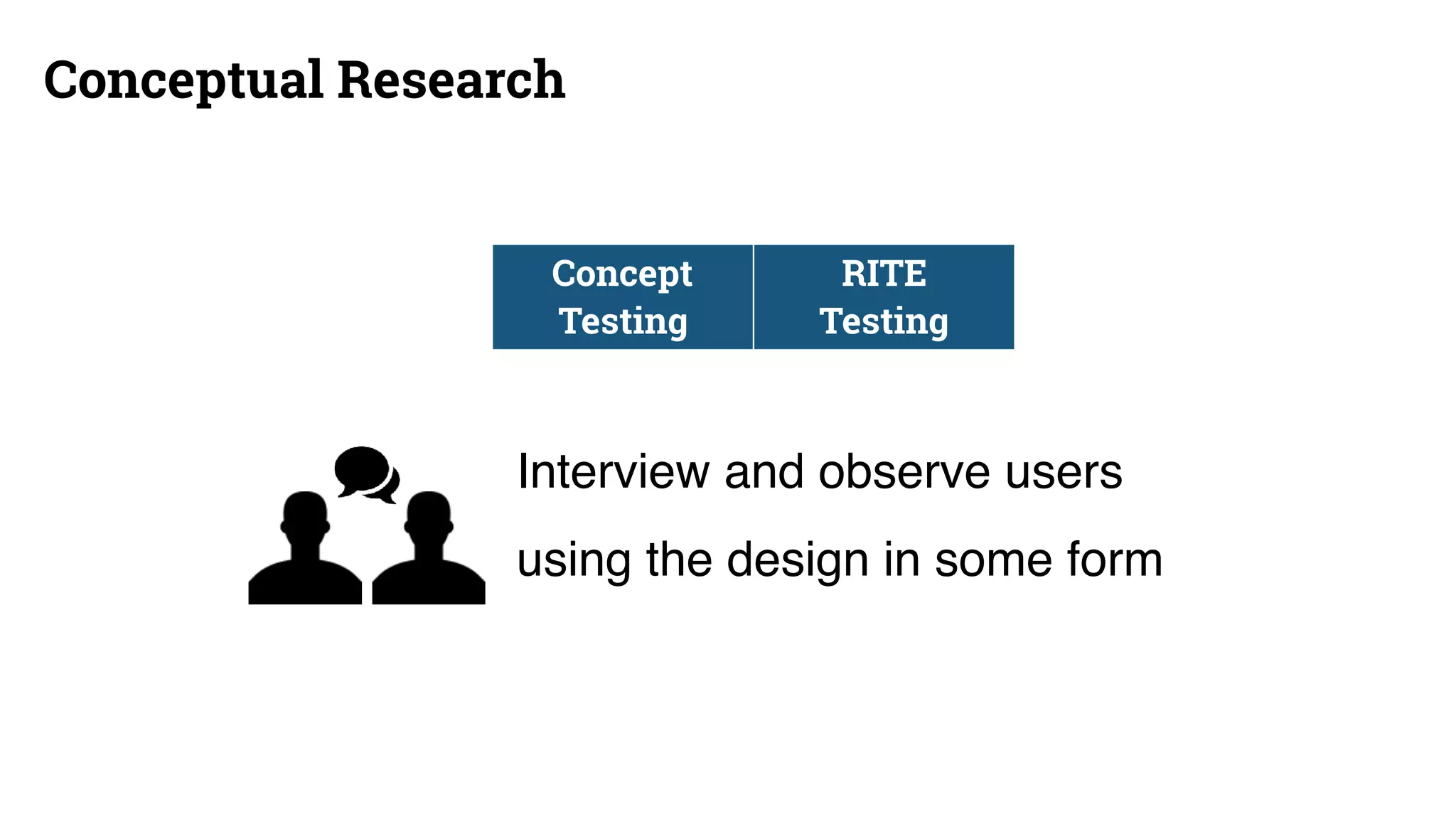 Conceptual Research

Concept Testing

RITE Testing

Interview and observe users using the design in some form